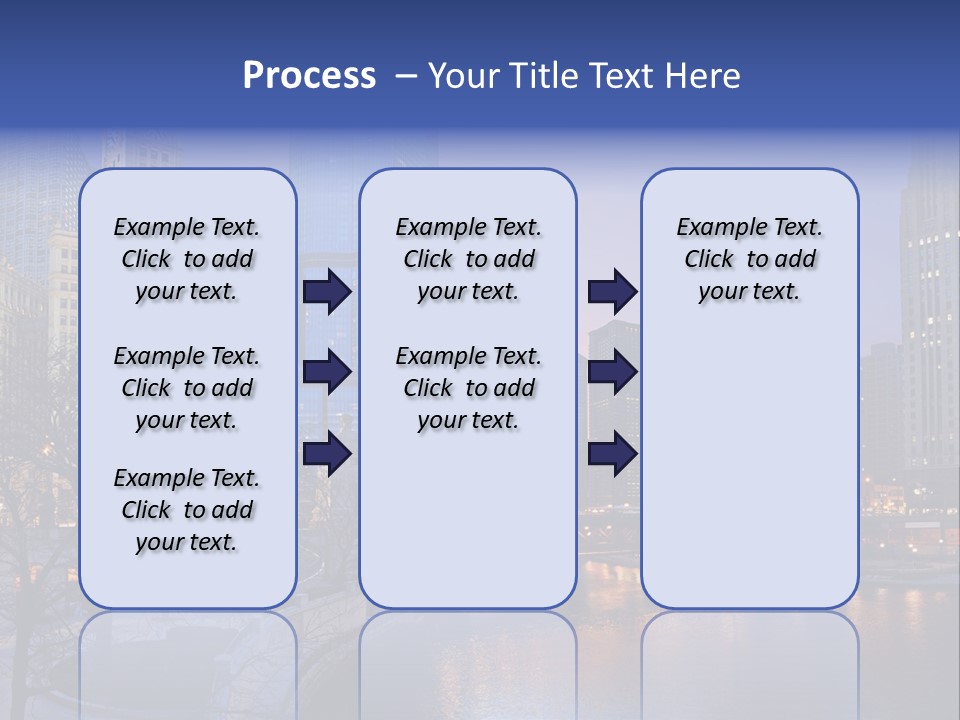 Process – Your Title Text Here

Example Text. Click to add your text.

Example Text. Click to add your text.

Example Text. Click to add your text.

Example Text. Click to add your text.

Example Text. Click to add your text.

Example Text. Click to add your text.